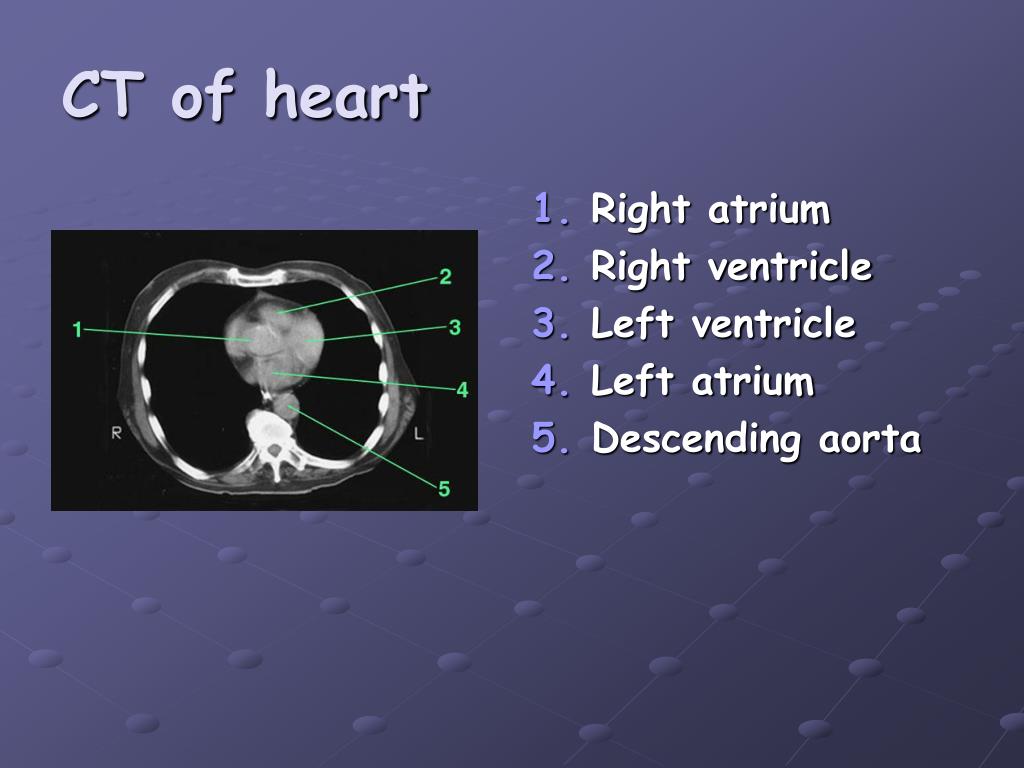 CT of heart

1
2
3
4
5
R
L

1. Right atrium
2. Right ventricle
3. Left ventricle
4. Left atrium
5. Descending aorta